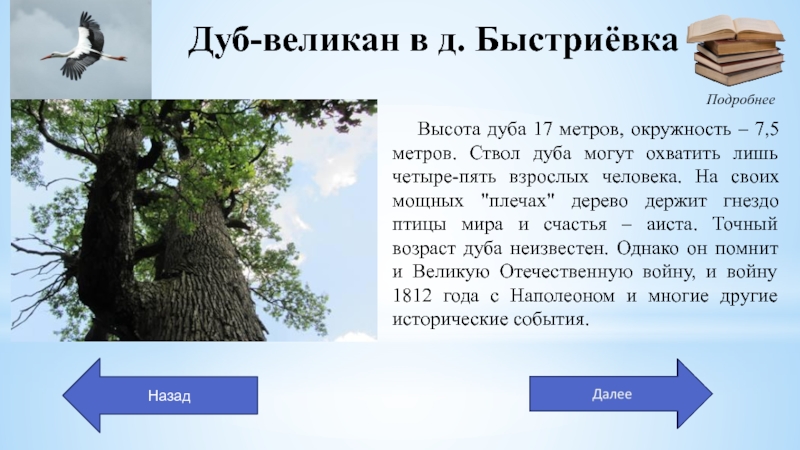 Дуб-великан в д. Быстриёвка

Подробнее

Высота дуба 17 метров, окружность – 7,5 метров. Ствол дуба могут охватить лишь четыре-пять взрослых человека. На своих мощных "плечах" дерево держит гнездо птицы мира и счастья – аиста. Точный возраст дуба неизвестен. Однако он помнит и Великую Отечественную войну, и войну 1812 года с Наполеоном и многие другие исторические события.

Назад

Далее